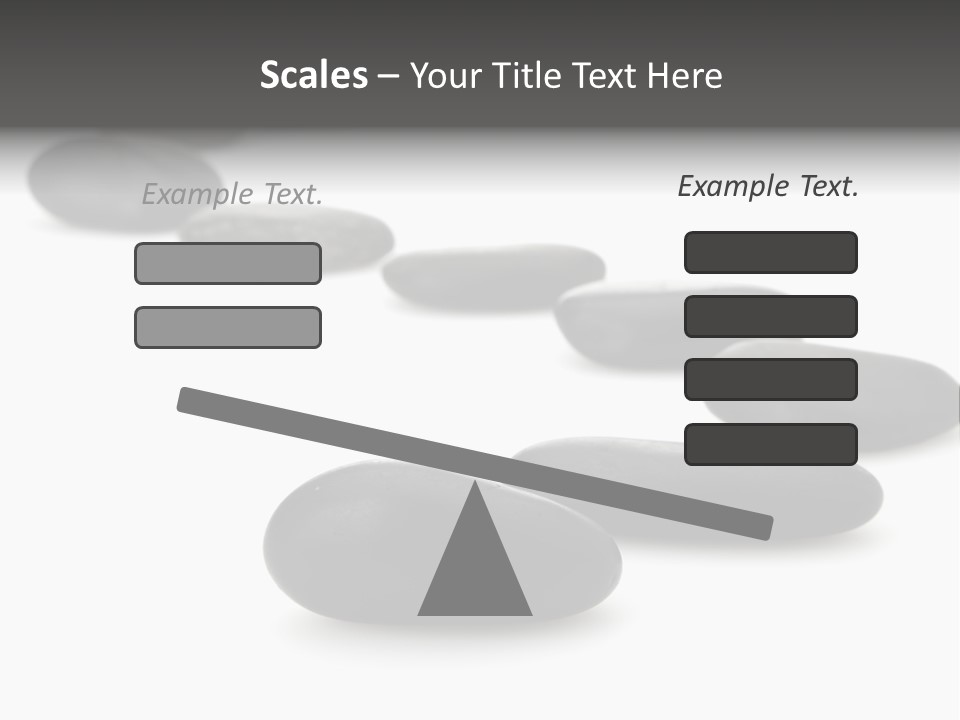 Scales – Your Title Text Here

Example Text.

Example Text.